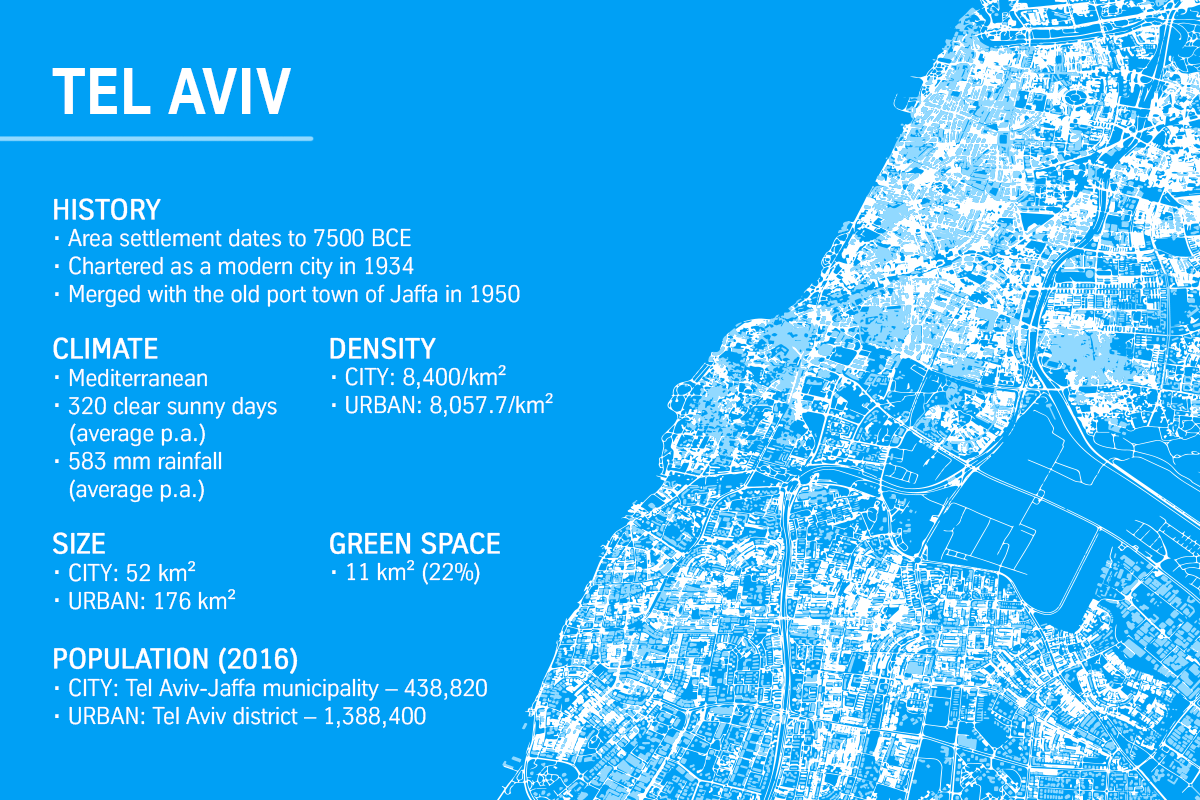 TEL AVIV

HISTORY
· Area settlement dates to 7500 BCE
· Chartered as a modern city in 1934
· Merged with the old port town of Jaffa in 1950

CLIMATE
· Mediterranean
· 320 clear sunny days (average p.a.)
· 583 mm rainfall (average p.a.)

DENSITY
· CITY: 8,400/km²
· URBAN: 8,057.7/km²

SIZE
· CITY: 52 km²
· URBAN: 176 km²

GREEN SPACE
· 11 km² (22%)

POPULATION (2016)
· CITY: Tel Aviv-Jaffa municipality – 438,820
· URBAN: Tel Aviv district – 1,388,400